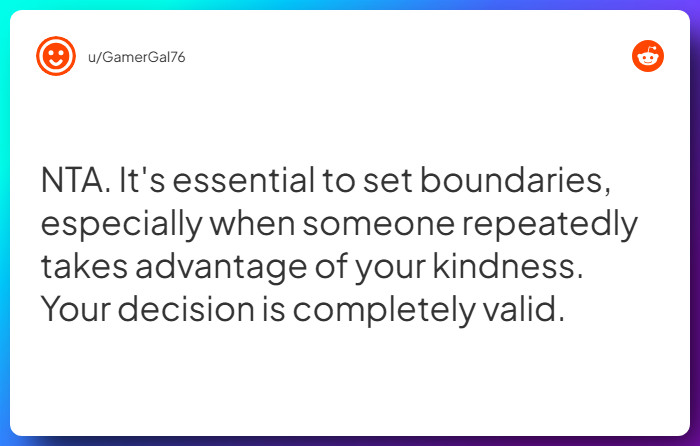 u/GamerGal76

NTA. It's essential to set boundaries, especially when someone repeatedly takes advantage of your kindness. Your decision is completely valid.